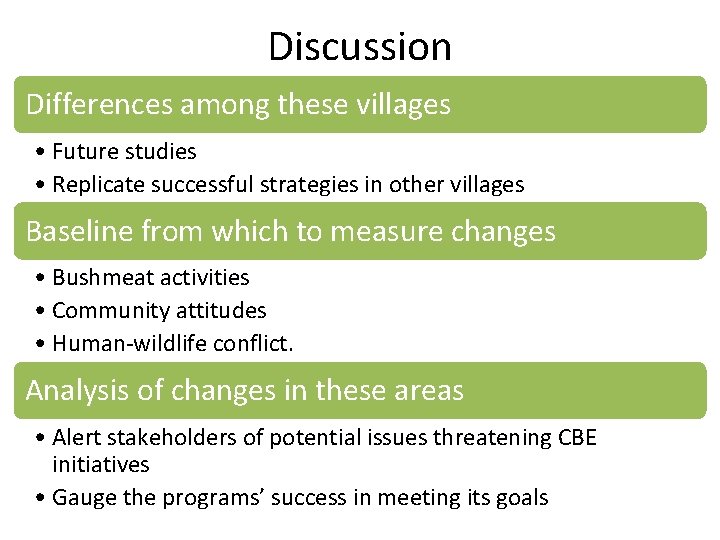 Discussion

Differences among these villages

• Future studies
• Replicate successful strategies in other villages

Baseline from which to measure changes

• Bushmeat activities
• Community attitudes
• Human-wildlife conflict.

Analysis of changes in these areas

• Alert stakeholders of potential issues threatening CBE initiatives
• Gauge the programs' success in meeting its goals